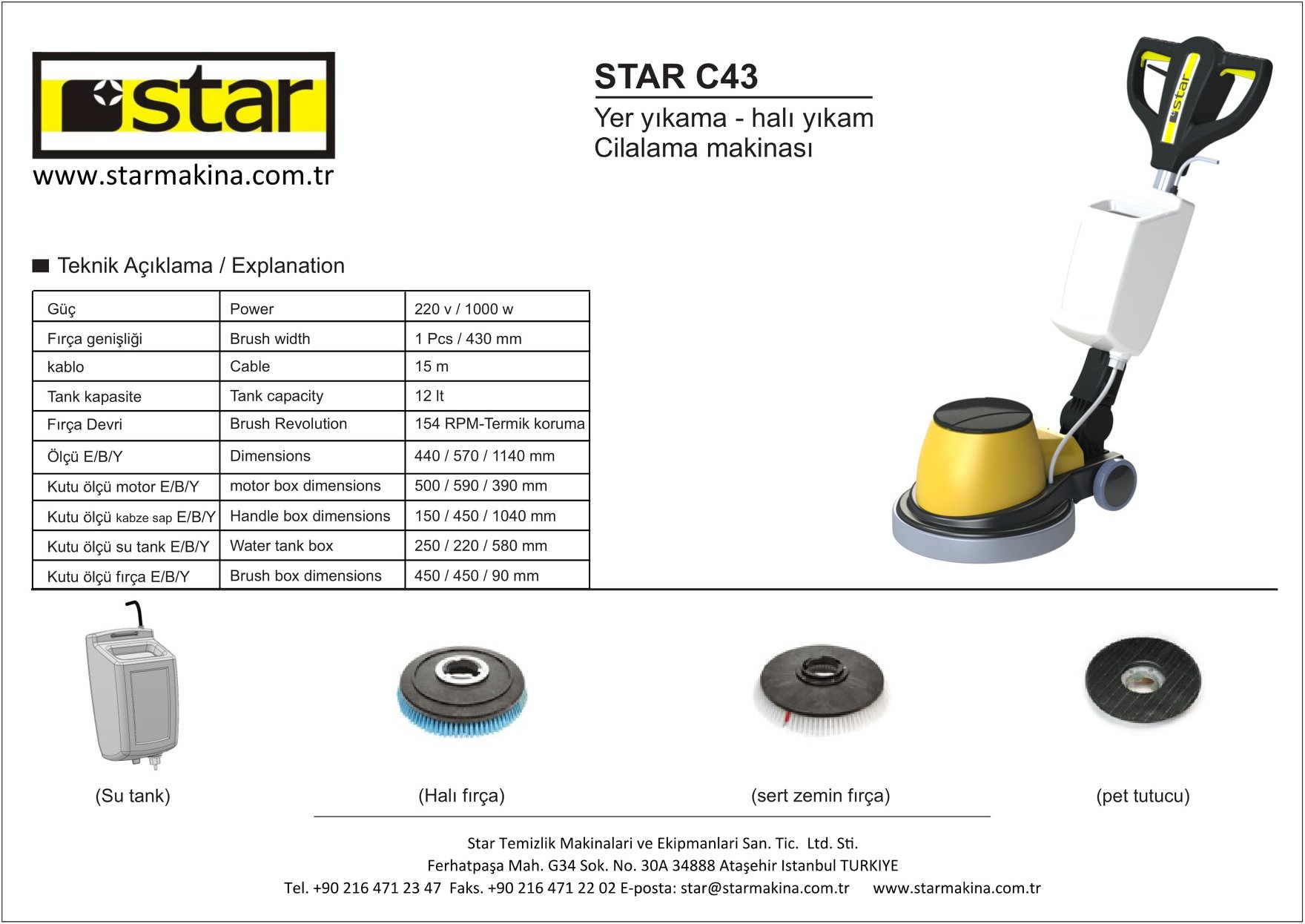 star
www.starmakina.com.tr

STAR C43
Yer yıkama - halı yıkam
Cilalama makinası

star

Teknik Açıklama / Explanation

| Güç | Power | 220 v / 1000 w |
|---|---|---|
| Fırça genişliği | Brush width | 1 Pcs / 430 mm |
| kablo | Cable | 15 m |
| Tank kapasite | Tank capacity | 12 lt |
| Fırça Devri | Brush Revolution | 154 RPM-Termik koruma |
| Ölçü E/B/Y | Dimensions | 440 / 570 / 1140 mm |
| Kutu ölçü motor E/B/Y | motor box dimensions | 500 / 590 / 390 mm |
| Kutu ölçü kabze sap E/B/Y | Handle box dimensions | 150 / 450 / 1040 mm |
| Kutu ölçü su tank E/B/Y | Water tank box | 250 / 220 / 580 mm |
| Kutu ölçü fırça E/B/Y | Brush box dimensions | 450 / 450 / 90 mm |

(Su tank)

(Halı fırça)

(sert zemin fırça)

(pet tutucu)

Star Temizlik Makinalari ve Ekipmanlari San. Tic. Ltd. Sti.
Ferhatpaşa Mah. G34 Sok. No. 30A 34888 Ataşehir Istanbul TURKIYE
Tel. +90 216 471 23 47 Faks. +90 216 471 22 02 E-posta: star@starmakina.com.tr www.starmakina.com.tr